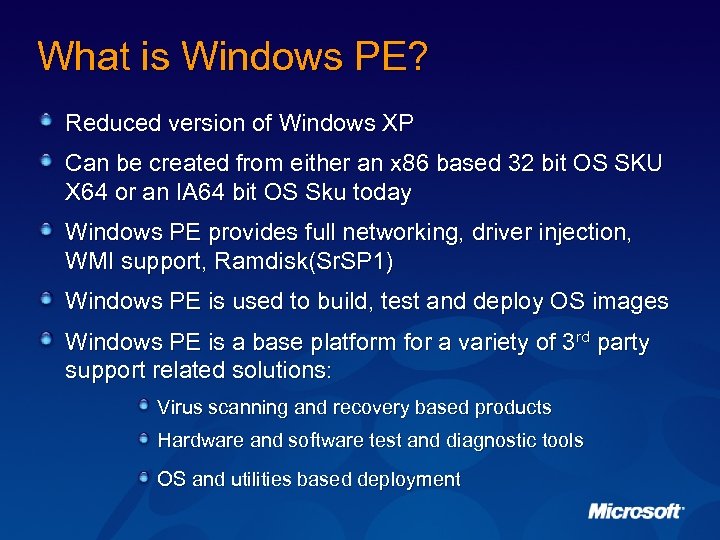 What is Windows PE?

Reduced version of Windows XP

Can be created from either an x86 based 32 bit OS SKU X64 or an IA64 bit OS Sku today

Windows PE provides full networking, driver injection, WMI support, Ramdisk(SrSP1)

Windows PE is used to build, test and deploy OS images

Windows PE is a base platform for a variety of 3$^{rd}$ party support related solutions:

Virus scanning and recovery based products

Hardware and software test and diagnostic tools

OS and utilities based deployment

Microsoft